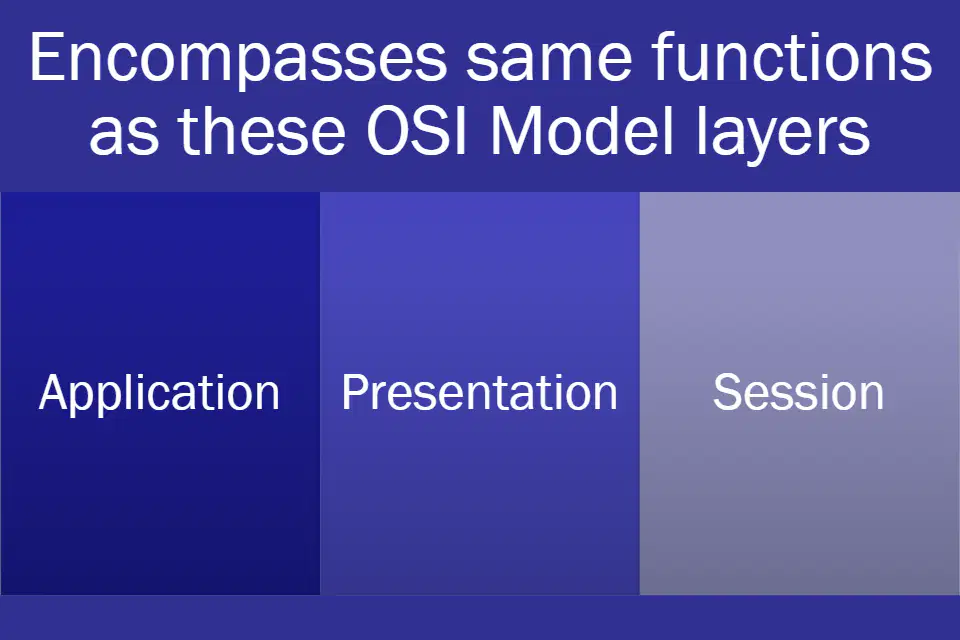 Encompasses same functions as these OSI Model layers

Application

Presentation

Session